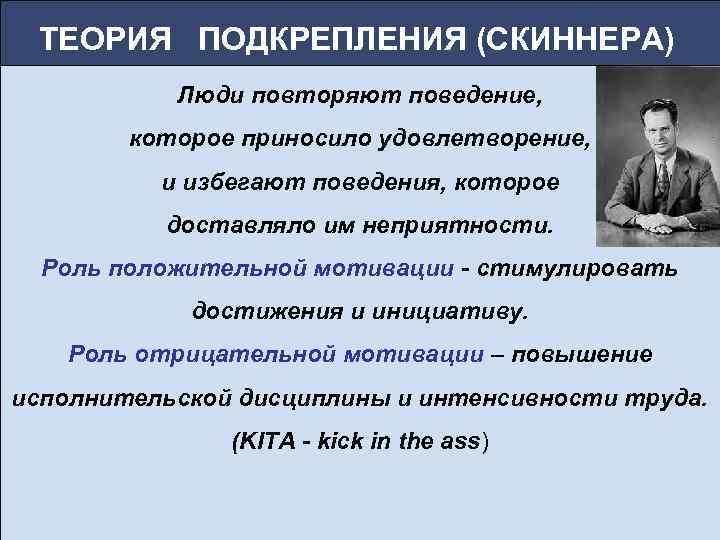 ТЕОРИЯ ПОДКРЕПЛЕНИЯ (СКИННЕРА)

Люди повторяют поведение, которое приносило удовлетворение, и избегают поведения, которое доставляло им неприятности.

Роль положительной мотивации - стимулировать достижения и инициативу.

Роль отрицательной мотивации – повышение исполнительской дисциплины и интенсивности труда. (KITA - kick in the ass)